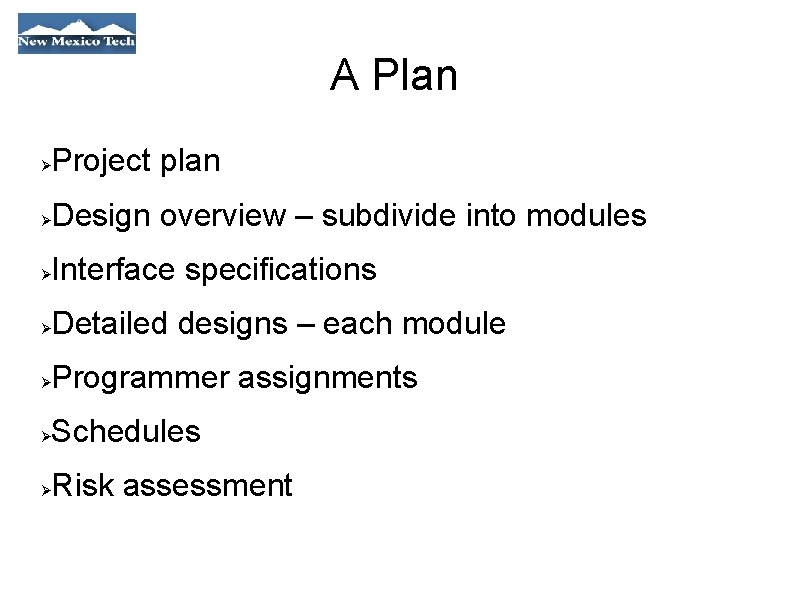 New Mexico Tech

A Plan

➢Project plan

➢Design overview – subdivide into modules

➢Interface specifications

➢Detailed designs – each module

➢Programmer assignments

➢Schedules

➢Risk assessment